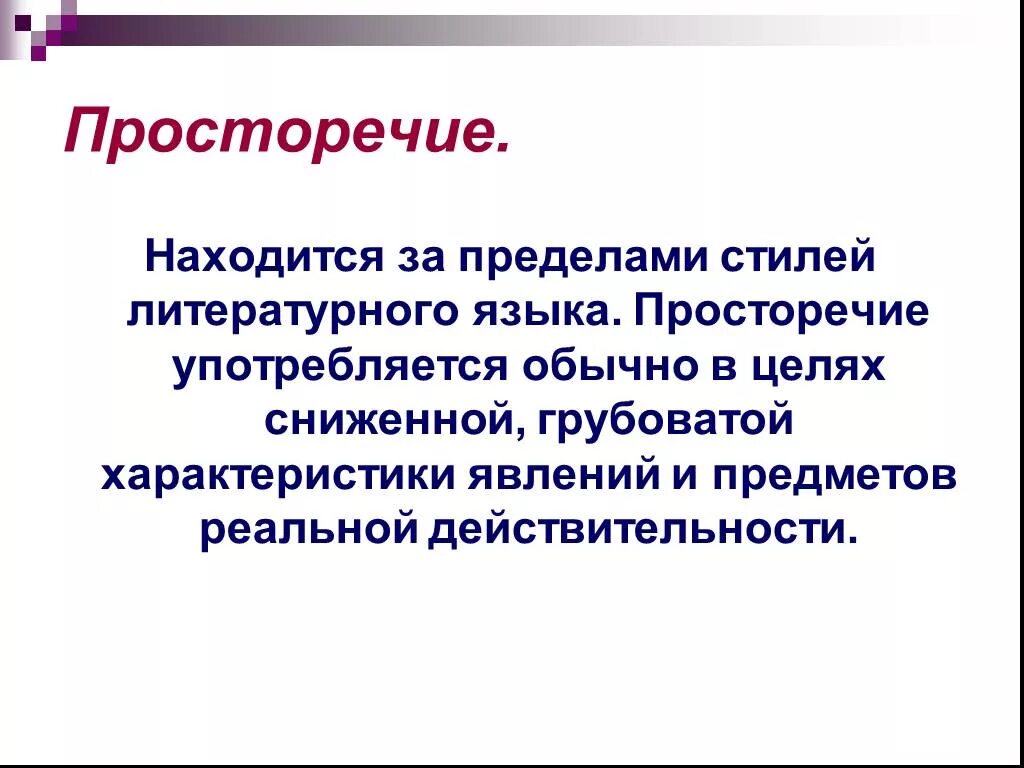 Просторечие.

Находится за пределами стилей литературного языка. Просторечие употребляется обычно в целях сниженной, грубоватой характеристики явлений и предметов реальной действительности.